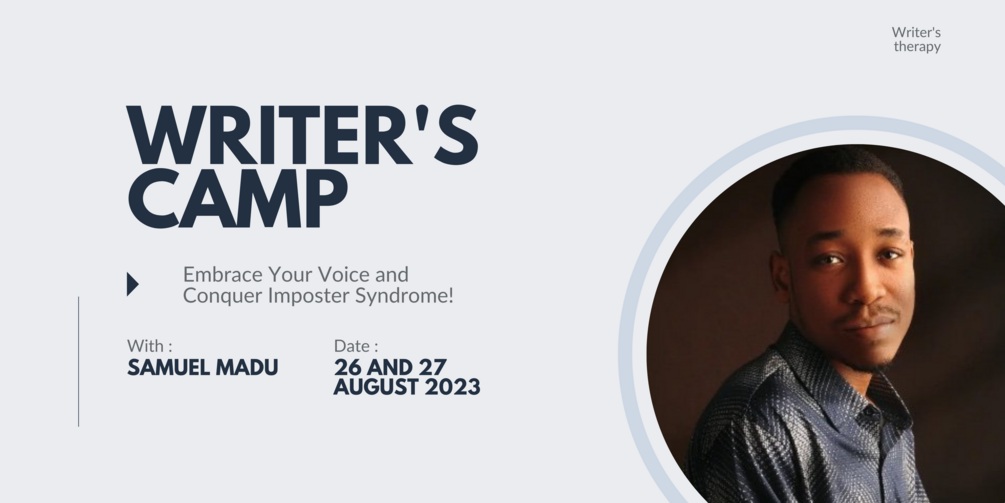 Writer's therapy

WRITER'S CAMP

Embrace Your Voice and Conquer Imposter Syndrome!

With :
SAMUEL MADU

Date :
26 AND 27 AUGUST 2023